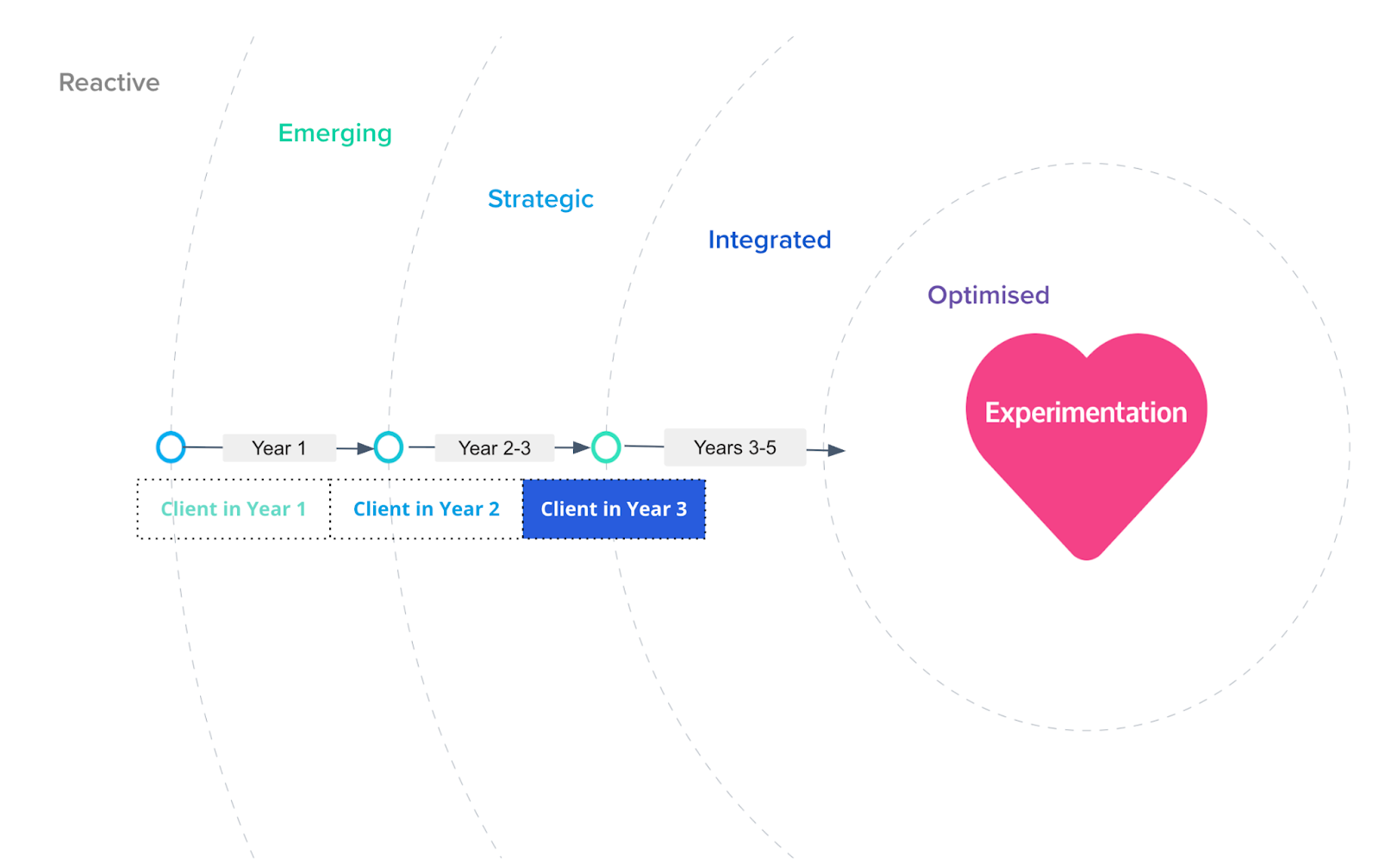 Reactive

Emerging

Strategic

Integrated

Optimised

Experimentation

Year 1

Year 2-3

Years 3-5

Client in Year 1

Client in Year 2

Client in Year 3